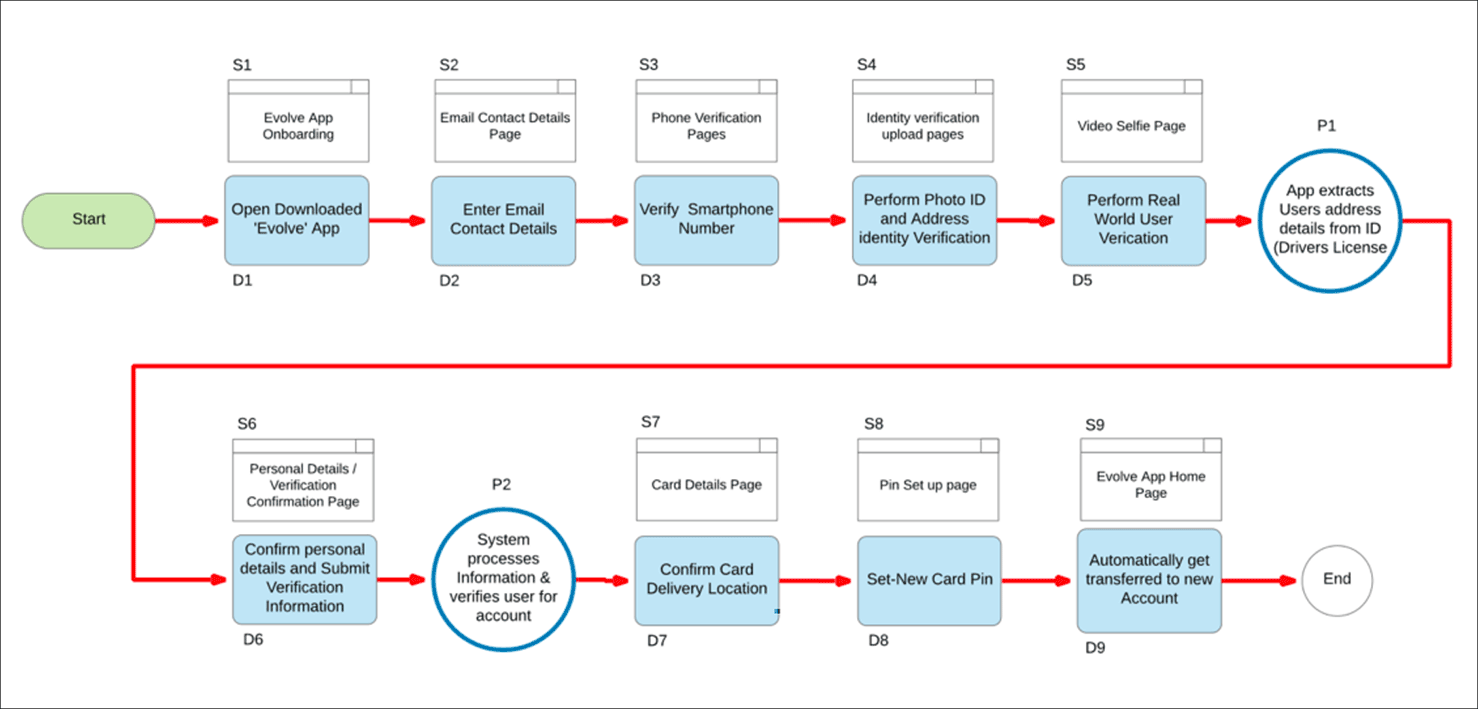 Start

S1
Evolve App Onboarding
Open Downloaded 'Evolve' App
D1

S2
Email Contact Details Page
Enter Email Contact Details
D2

S3
Phone Verification Pages
Verify Smartphone Number
D3

S4
Identity verification upload pages
Perform Photo ID and Address identity Verification
D4

S5
Video Selfie Page
Perform Real World User Verication
D5

P1
App extracts Users address details from ID (Drivers License

S6
Personal Details / Verification Confirmation Page
Confirm personal details and Submit Verification Information
D6

P2
System processes Information & verifies user for account

S7
Card Details Page
Confirm Card Delivery Location
D7

S8
Pin Set up page
Set-New Card Pin
D8

S9
Evolve App Home Page
Automatically get transferred to new Account
D9

End